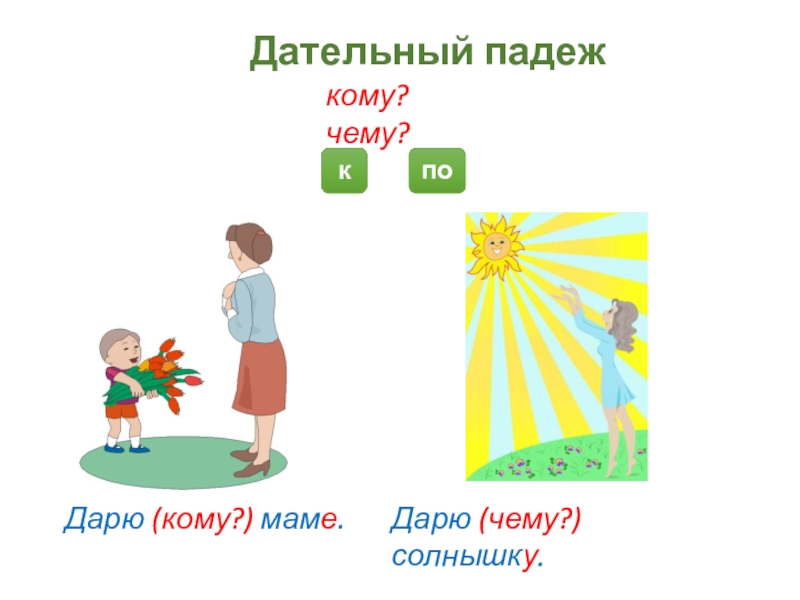 Дательный падеж

кому?
чему?

к

по

Дарю (кому?) маме.

Дарю (чему?) солнышку.